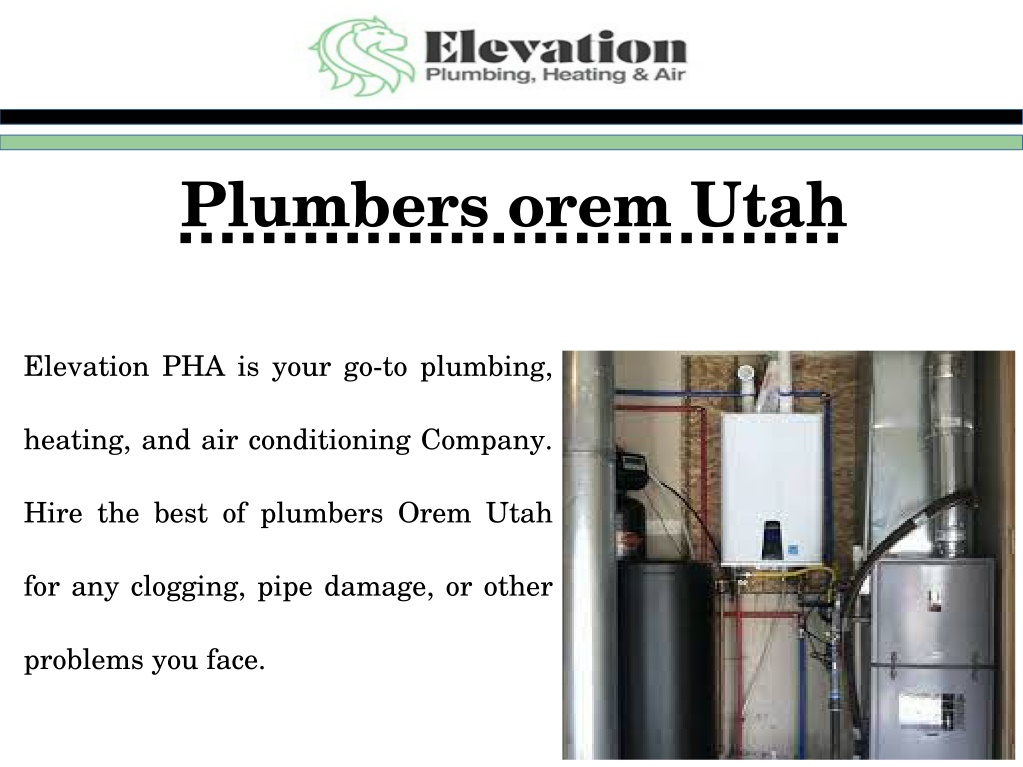 Elevation
Plumbing, Heating & Air

Plumbers orem Utah

Elevation PHA is your go-to plumbing, heating, and air conditioning Company. Hire the best of plumbers Orem Utah for any clogging, pipe damage, or other problems you face.